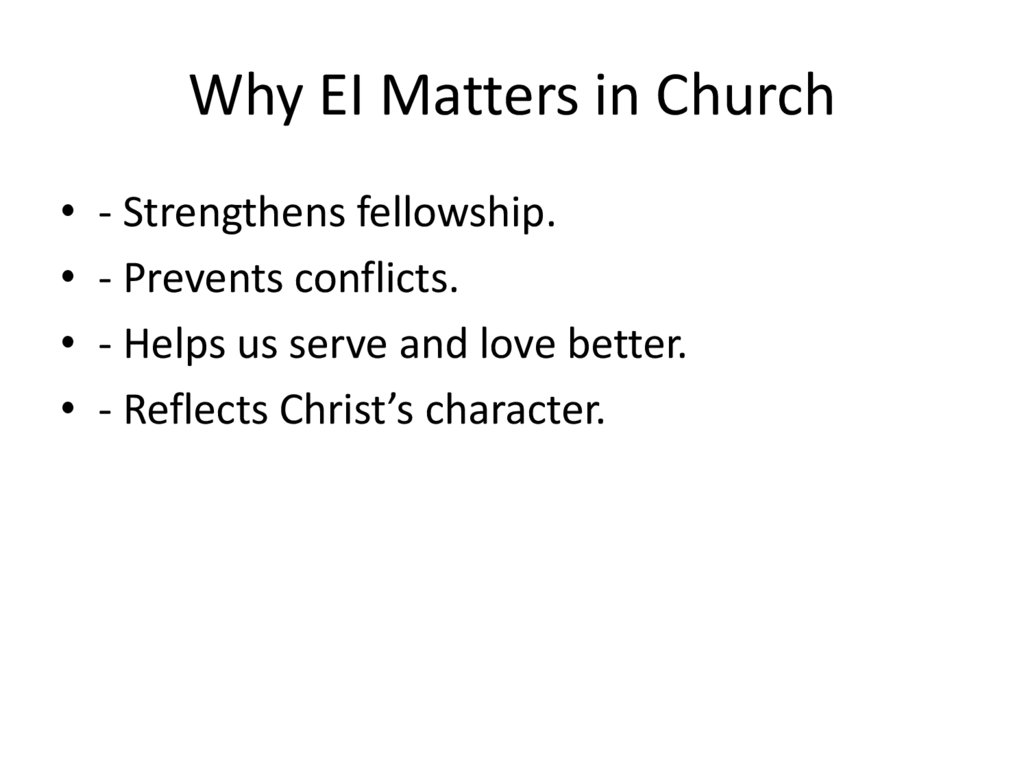 Why EI Matters in Church

• - Strengthens fellowship.
• - Prevents conflicts.
• - Helps us serve and love better.
• - Reflects Christ’s character.